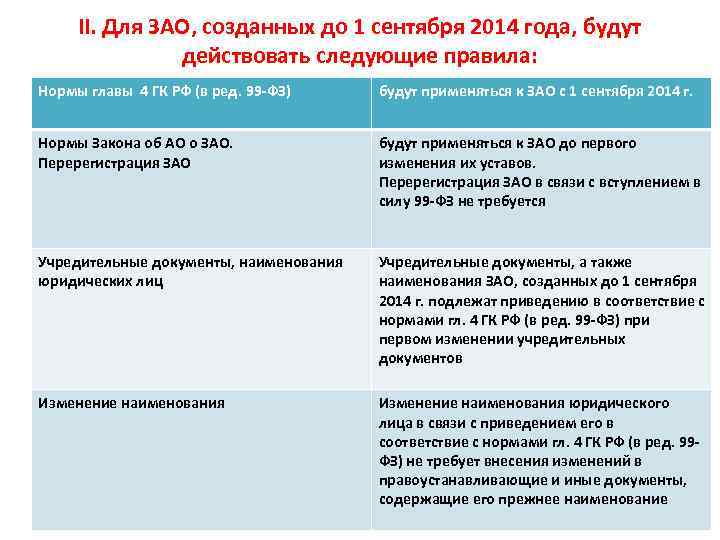 II. Для ЗАО, созданных до 1 сентября 2014 года, будут действовать следующие правила:

| Нормы главы 4 ГК РФ (в ред. 99-ФЗ) | будут применяться к ЗАО с 1 сентября 2014 г. |
|---|---|
| Нормы Закона об АО о ЗАО. Перерегистрация ЗАО | будут применяться к ЗАО до первого изменения их уставов. Перерегистрация ЗАО в связи с вступлением в силу 99-ФЗ не требуется |
| Учредительные документы, наименования юридических лиц | Учредительные документы, а также наименования ЗАО, созданных до 1 сентября 2014 г. подлежат приведению в соответствие с нормами гл. 4 ГК РФ (в ред. 99-ФЗ) при первом изменении учредительных документов |
| Изменение наименования | Изменение наименования юридического лица в связи с приведением его в соответствие с нормами гл. 4 ГК РФ (в ред. 99-ФЗ) не требует внесения изменений в правоустанавливающие и иные документы, содержащие его прежнее наименование |